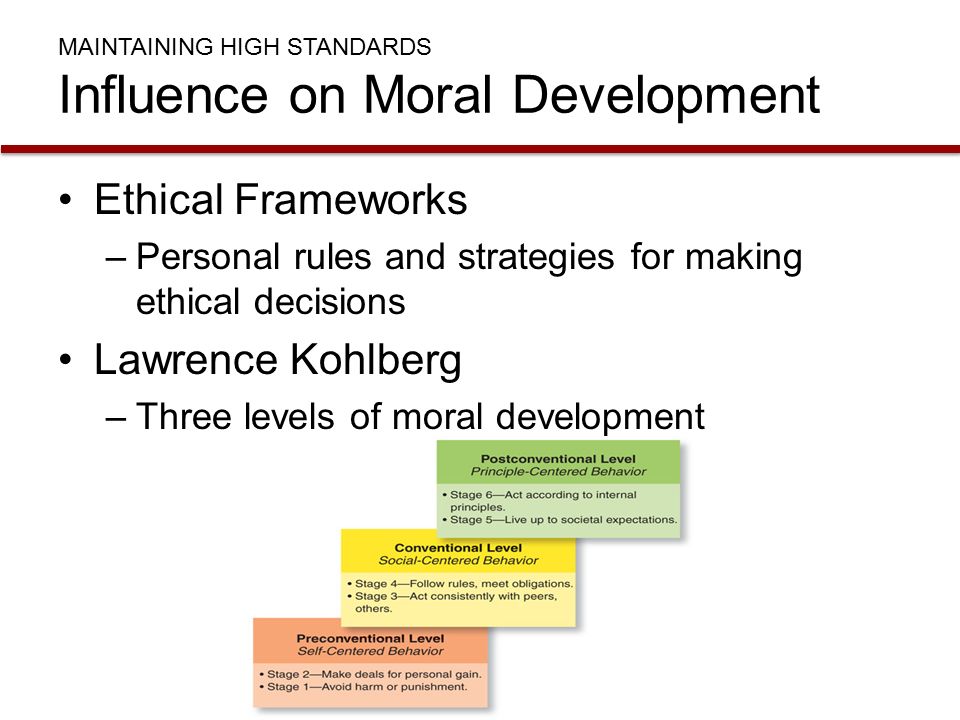 MAINTAINING HIGH STANDARDS

Influence on Moral Development

• Ethical Frameworks
– Personal rules and strategies for making ethical decisions

• Lawrence Kohlberg
– Three levels of moral development

Postconventional Level
Principle-Centered Behavior
• Stage 6—Act according to internal principles.
• Stage 5—Live up to societal expectations.

Conventional Level
Social-Centered Behavior
• Stage 4—Follow rules, meet obligations.
• Stage 3—Act consistently with peers, others.

Preconventional Level
Self-Centered Behavior
• Stage 2—Make deals for personal gain.
• Stage 1—Avoid harm or punishment.